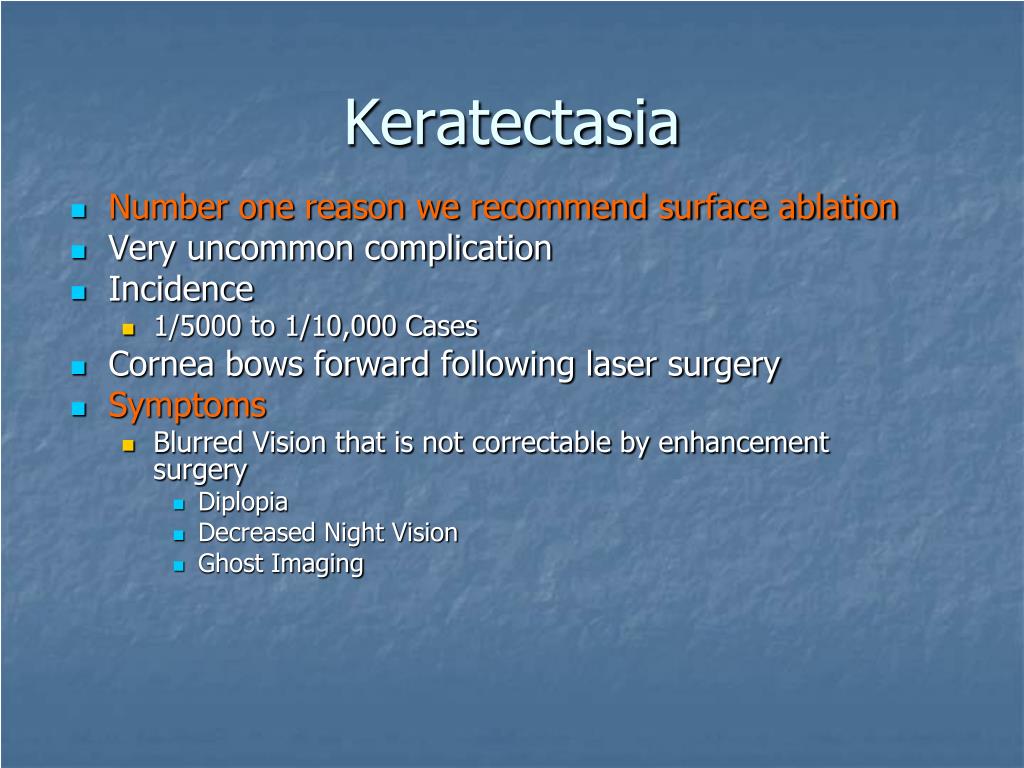 Keratectasia

- Number one reason we recommend surface ablation
- Very uncommon complication
- Incidence
  - 1/5000 to 1/10,000 Cases
- Cornea bows forward following laser surgery
- Symptoms
  - Blurred Vision that is not correctable by enhancement surgery
    - Diplopia
    - Decreased Night Vision
    - Ghost Imaging